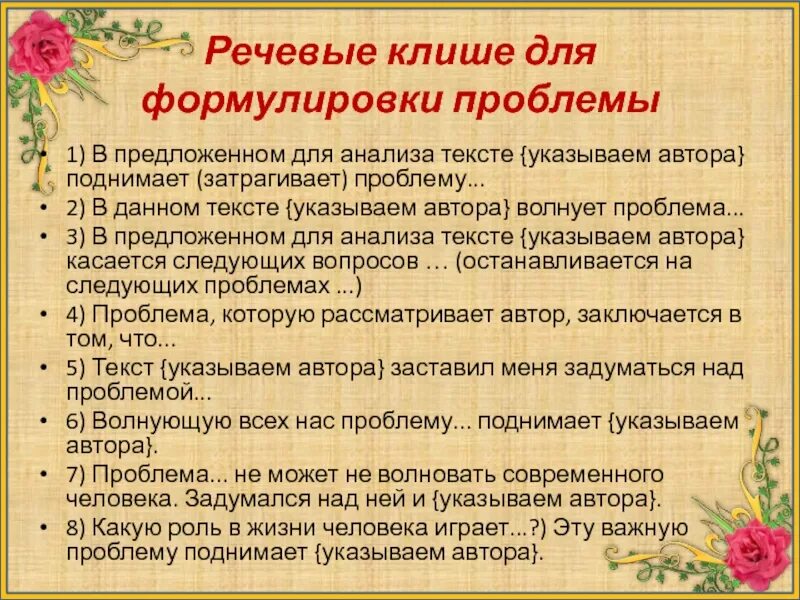 Речевые клише для формулировки проблемы

• 1) В предложенном для анализа тексте {указываем автора} поднимает (затрагивает) проблему...
• 2) В данном тексте {указываем автора} волнует проблема...
• 3) В предложенном для анализа тексте {указываем автора} касается следующих вопросов … (останавливается на следующих проблемах ...)
• 4) Проблема, которую рассматривает автор, заключается в том, что...
• 5) Текст {указываем автора} заставил меня задуматься над проблемой...
• 6) Волнующую всех нас проблему... поднимает {указываем автора}.
• 7) Проблема... не может не волновать современного человека. Задумался над ней и {указываем автора}.
• 8) Какую роль в жизни человека играет...?) Эту важную проблему поднимает {указываем автора}.